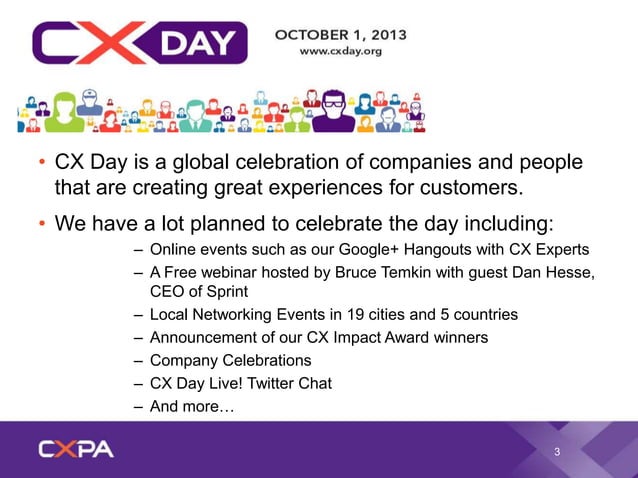 CX DAY

OCTOBER 1, 2013
www.cxday.org

• CX Day is a global celebration of companies and people that are creating great experiences for customers.

• We have a lot planned to celebrate the day including:
– Online events such as our Google+ Hangouts with CX Experts
– A Free webinar hosted by Bruce Temkin with guest Dan Hesse, CEO of Sprint
– Local Networking Events in 19 cities and 5 countries
– Announcement of our CX Impact Award winners
– Company Celebrations
– CX Day Live! Twitter Chat
– And more…

CXPA

3